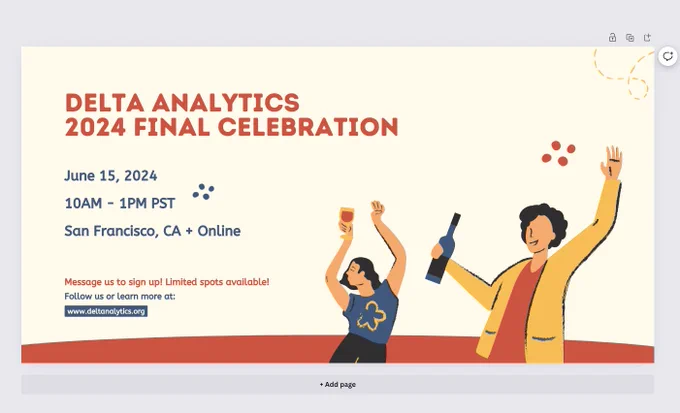 DELTA ANALYTICS
2024 FINAL CELEBRATION

June 15, 2024

10AM - 1PM PST

San Francisco, CA + Online

Message us to sign up! Limited spots available!

Follow us or learn more at:

www.deltanalytics.org

+ Add page